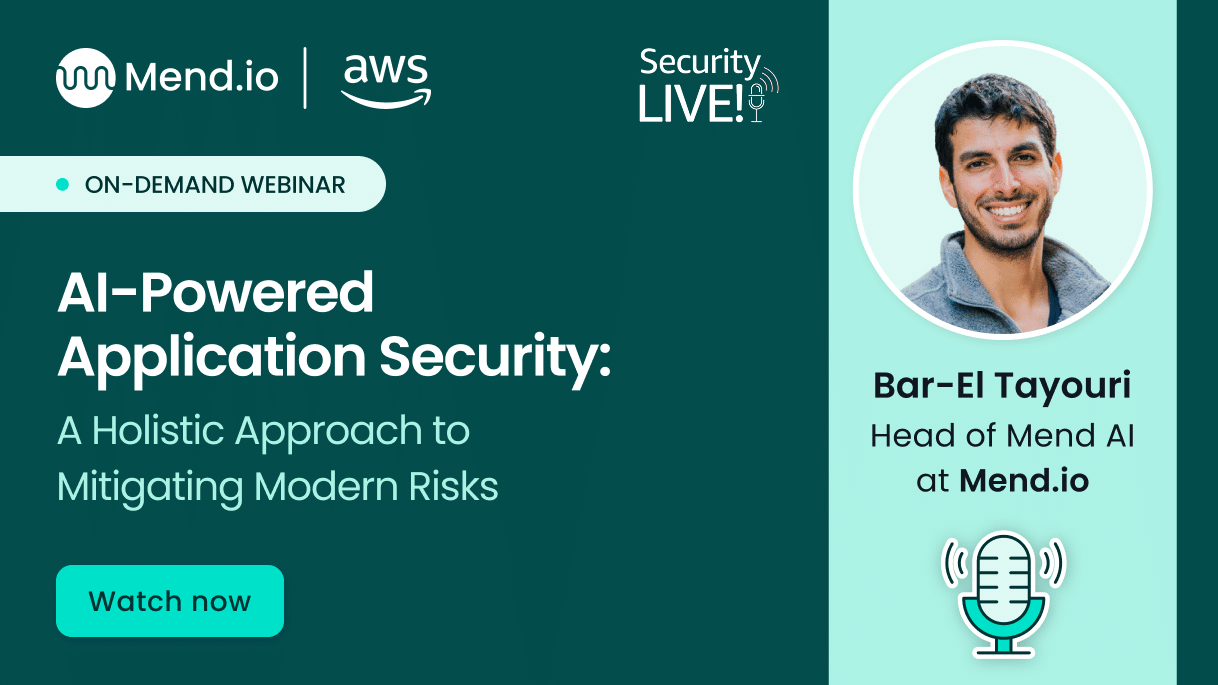 Mend.io | aws

Security LIVE!

ON-DEMAND WEBINAR

AI-Powered Application Security:

A Holistic Approach to Mitigating Modern Risks

Watch now

Bar-El Tayouri
Head of Mend AI at Mend.io